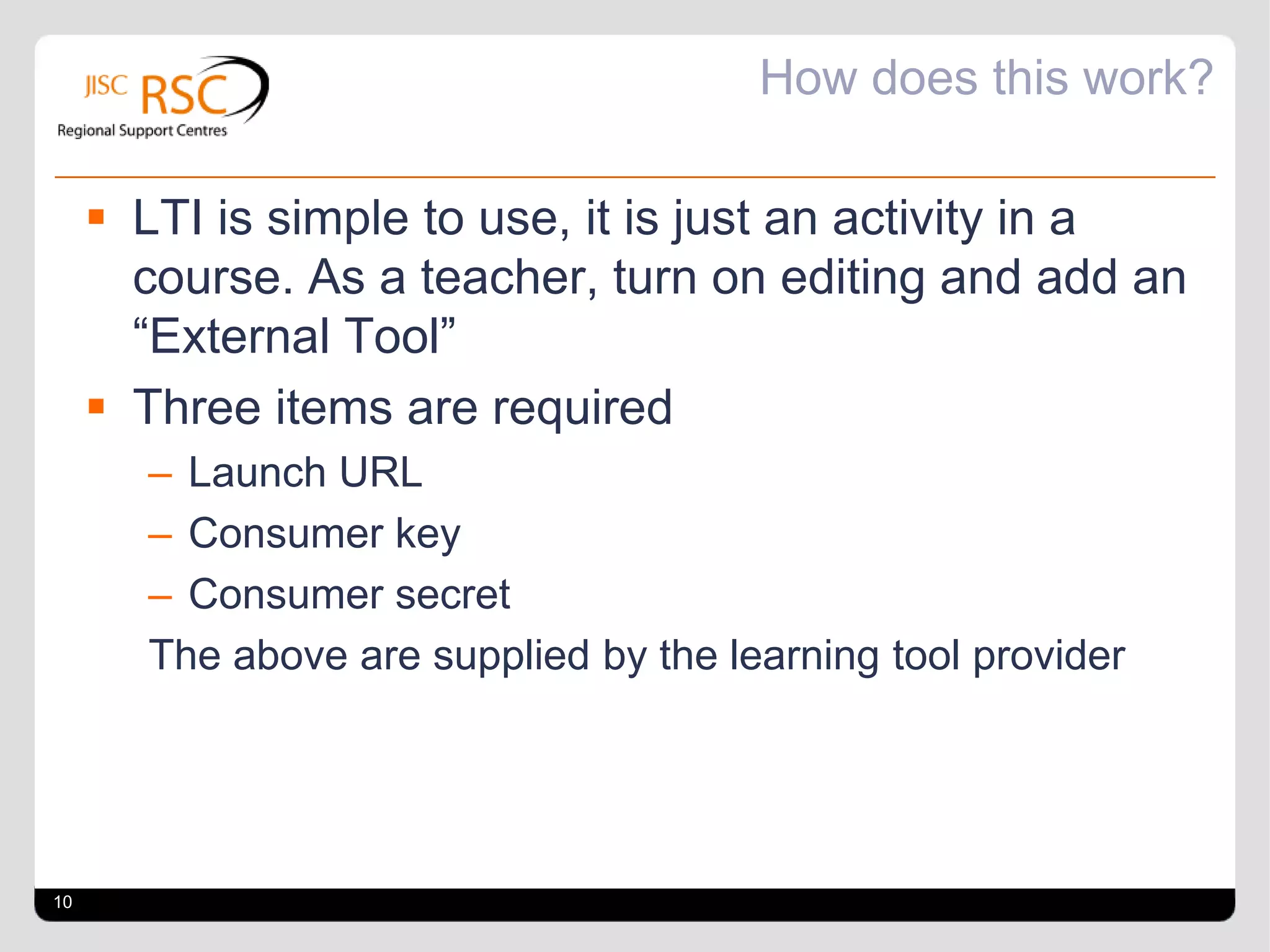 JISC RSC
Regional Support Centres

How does this work?

▪ LTI is simple to use, it is just an activity in a course. As a teacher, turn on editing and add an “External Tool”
▪ Three items are required
– Launch URL
– Consumer key
– Consumer secret

The above are supplied by the learning tool provider

10